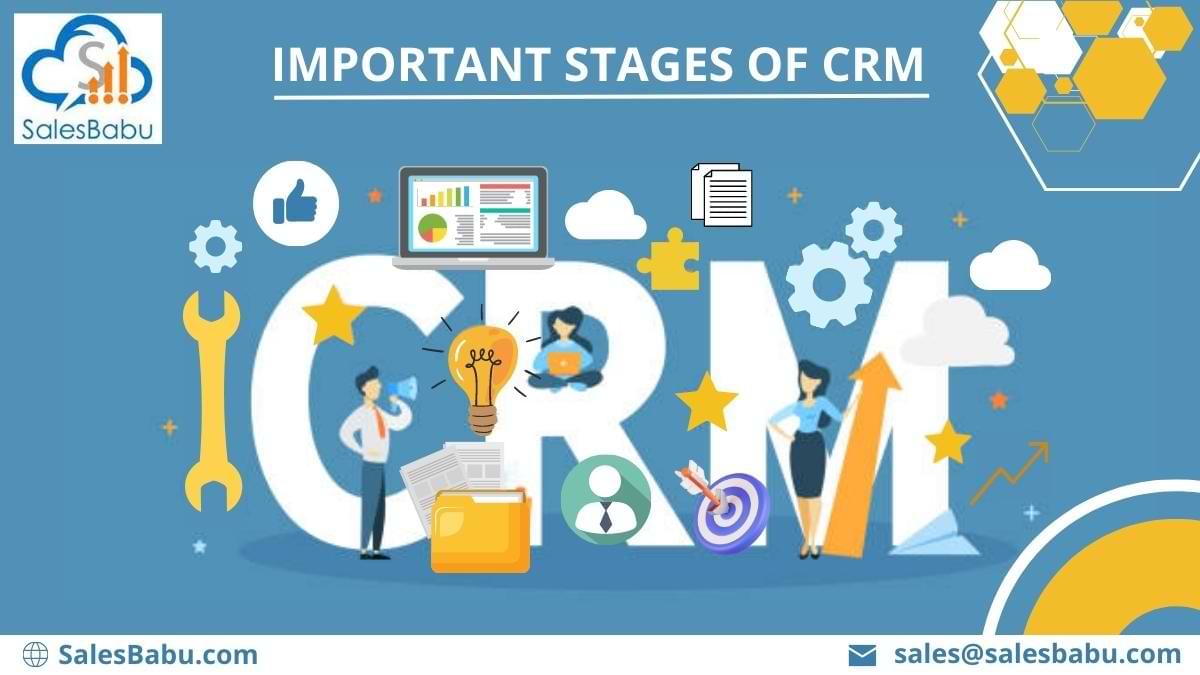 SalesBabu

IMPORTANT STAGES OF CRM

CRM

SalesBabu.com

sales@salesbabu.com